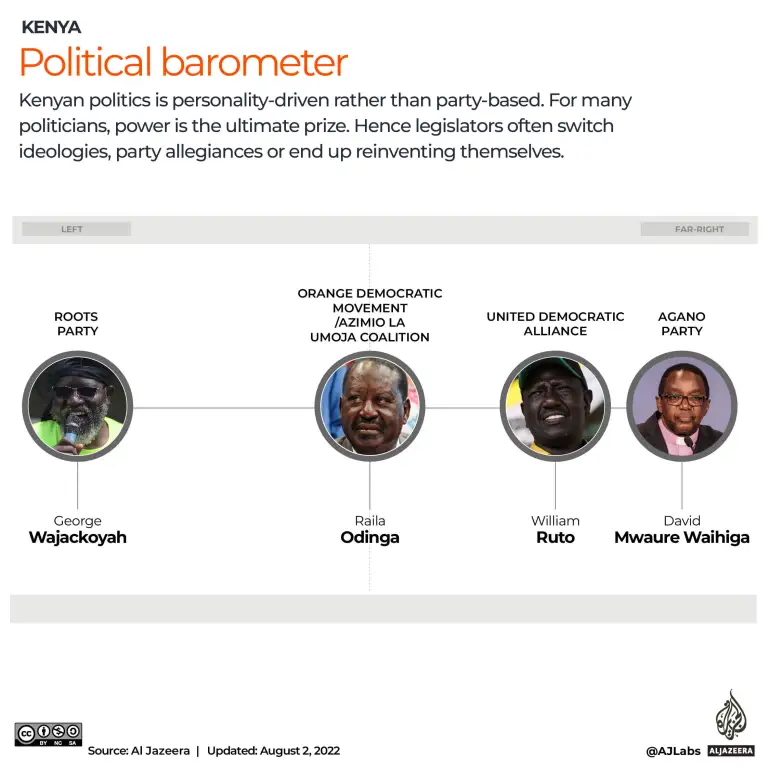 KENYA

Political barometer

Kenyan politics is personality-driven rather than party-based. For many politicians, power is the ultimate prize. Hence legislators often switch ideologies, party allegiances or end up reinventing themselves.

LEFT

FAR-RIGHT

ROOTS PARTY

George
Wajackoyah

ORANGE DEMOCRATIC MOVEMENT /AZIMIO LA UMOJA COALITION

Raila
Odinga

UNITED DEMOCRATIC ALLIANCE

William
Ruto

AGANO PARTY

David
Mwaure Waihiga

BY NC SA

Source: Al Jazeera | Updated: August 2, 2022

@AJLabs

ALJAZEERA